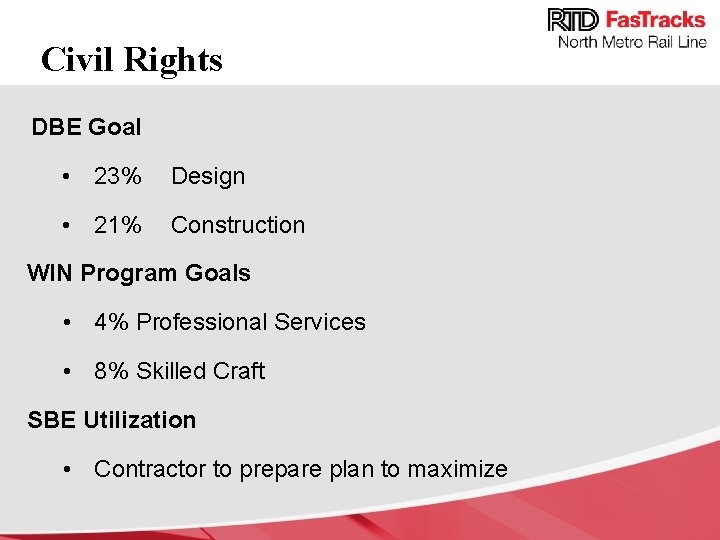 RTD FasTracks
North Metro Rail Line

Civil Rights

DBE Goal

• 23% Design

• 21% Construction

WIN Program Goals

• 4% Professional Services

• 8% Skilled Craft

SBE Utilization

• Contractor to prepare plan to maximize